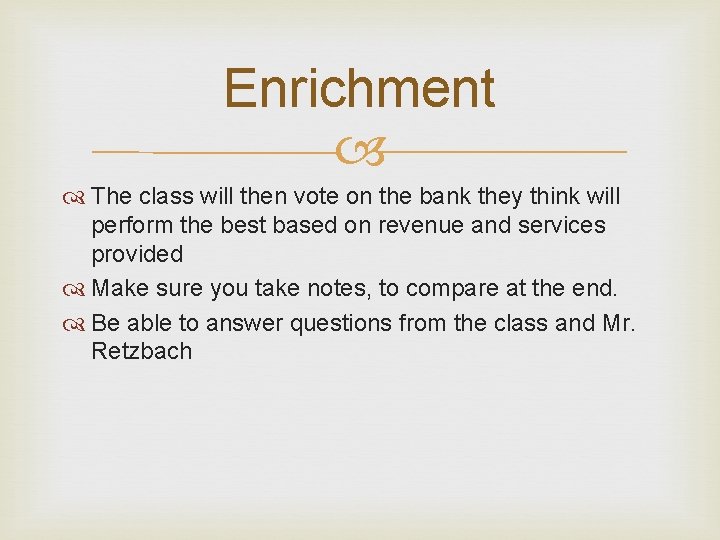 Enrichment

The class will then vote on the bank they think will perform the best based on revenue and services provided

Make sure you take notes, to compare at the end.

Be able to answer questions from the class and Mr. Retzbach